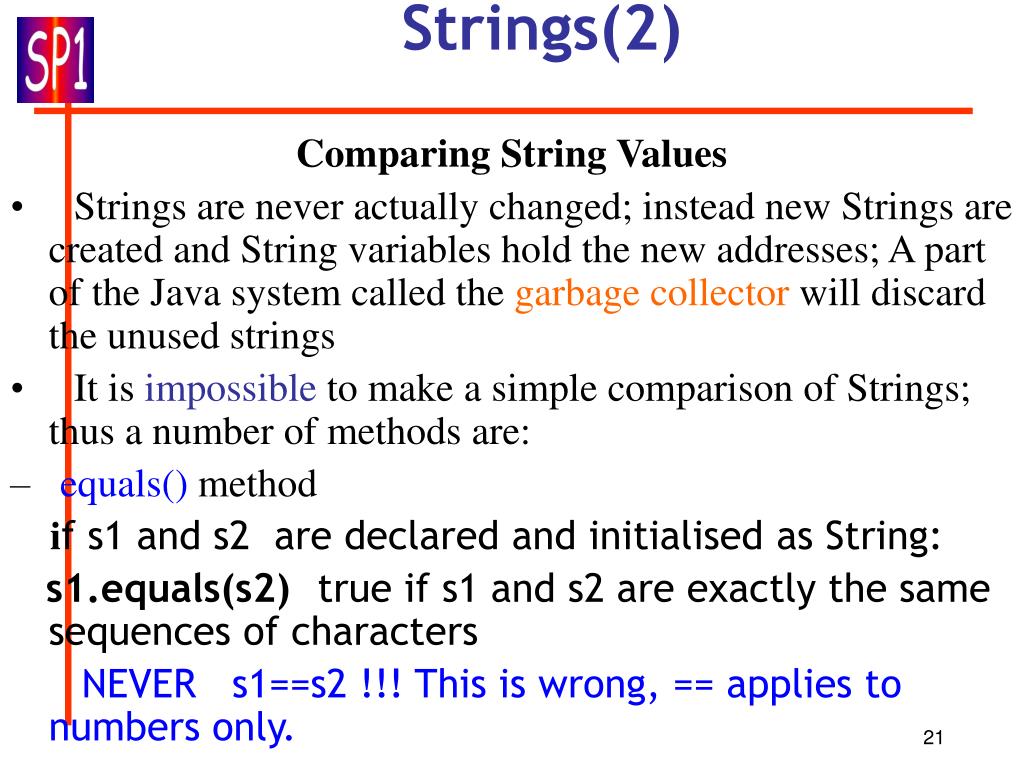 SP1

Strings(2)

Comparing String Values

• Strings are never actually changed; instead new Strings are created and String variables hold the new addresses; A part of the Java system called the garbage collector will discard the unused strings

• It is impossible to make a simple comparison of Strings; thus a number of methods are:

– equals() method

if s1 and s2 are declared and initialised as String:

s1.equals(s2) true if s1 and s2 are exactly the same sequences of characters

NEVER s1==s2 !!! This is wrong, == applies to numbers only.

21